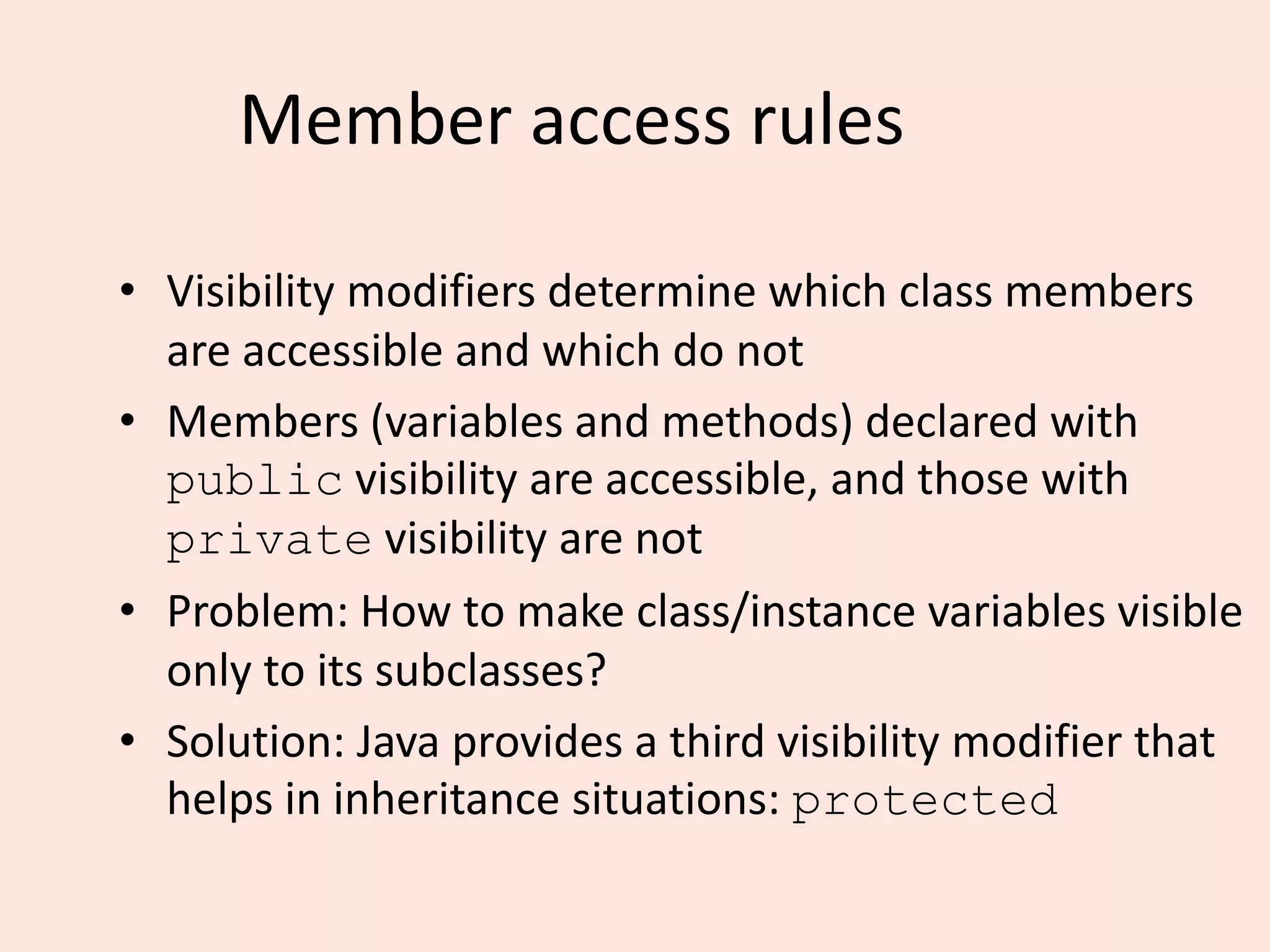 Member access rules

• Visibility modifiers determine which class members are accessible and which do not

• Members (variables and methods) declared with public visibility are accessible, and those with private visibility are not

• Problem: How to make class/instance variables visible only to its subclasses?

• Solution: Java provides a third visibility modifier that helps in inheritance situations: protected